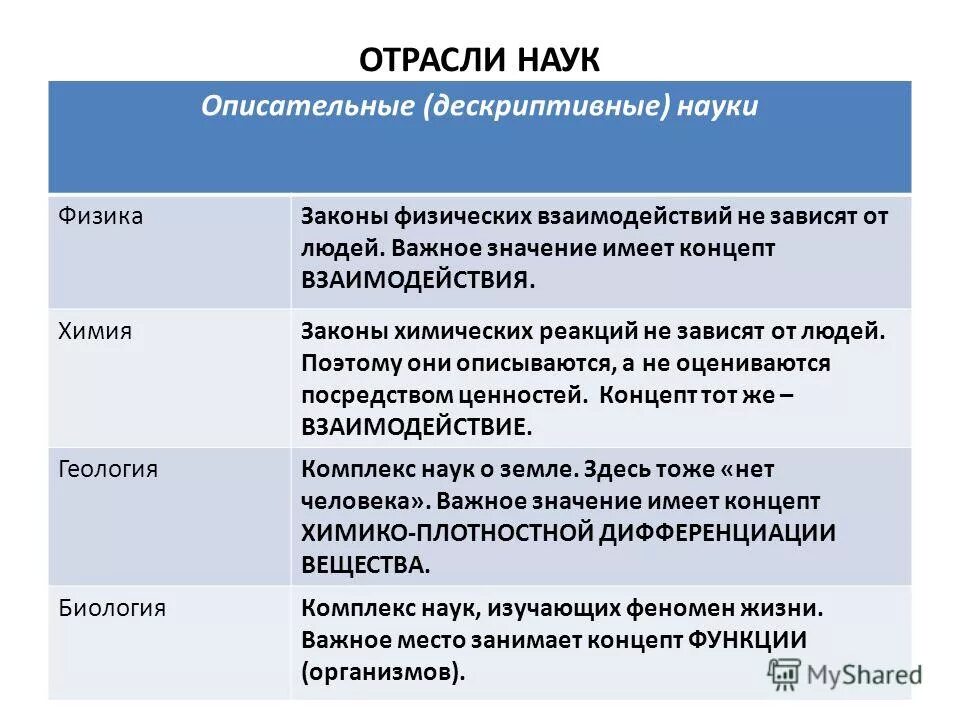 ОТРАСЛИ НАУК

| Описательные (дескриптивные) науки | |
|---|---|
| Физика | Законы физических взаимодействий не зависят от людей. Важное значение имеет концепт ВЗАИМОДЕЙСТВИЯ. |
| Химия | Законы химических реакций не зависят от людей. Поэтому они описываются, а не оцениваются посредством ценностей. Концепт тот же – ВЗАИМОДЕЙСТВИЕ. |
| Геология | Комплекс наук о земле. Здесь тоже «нет человека». Важное значение имеет концепт ХИМИКО-ПЛОТНОСТНОЙ ДИФФЕРЕНЦИАЦИИ ВЕЩЕСТВА. |
| Биология | Комплекс наук, изучающих феномен жизни. Важное место занимает концепт ФУНКЦИИ (организмов). |

MyShared